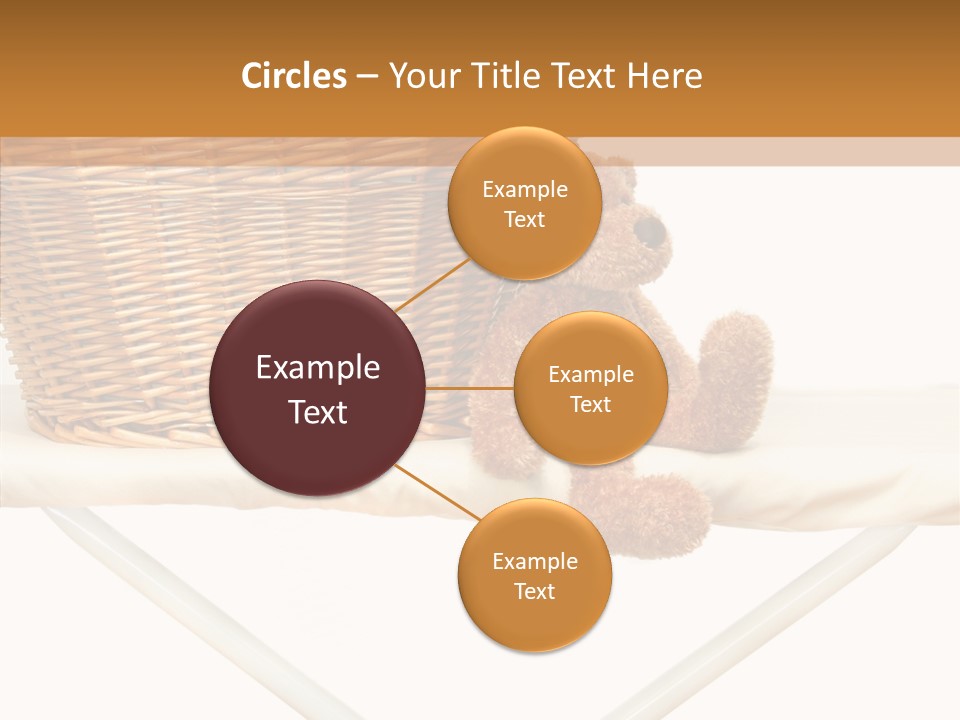 Circles – Your Title Text Here

Example Text

Example Text

Example Text

Example Text